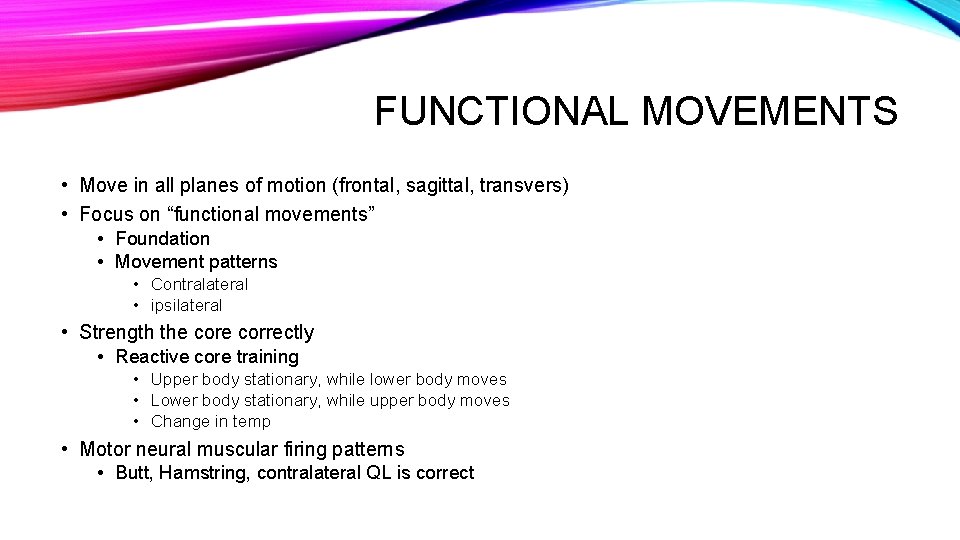 FUNCTIONAL MOVEMENTS

• Move in all planes of motion (frontal, sagittal, transvers)
• Focus on “functional movements”
  • Foundation
  • Movement patterns
    • Contralateral
    • ipsilateral
• Strength the core correctly
  • Reactive core training
    • Upper body stationary, while lower body moves
    • Lower body stationary, while upper body moves
    • Change in temp
• Motor neural muscular firing patterns
  • Butt, Hamstring, contralateral QL is correct